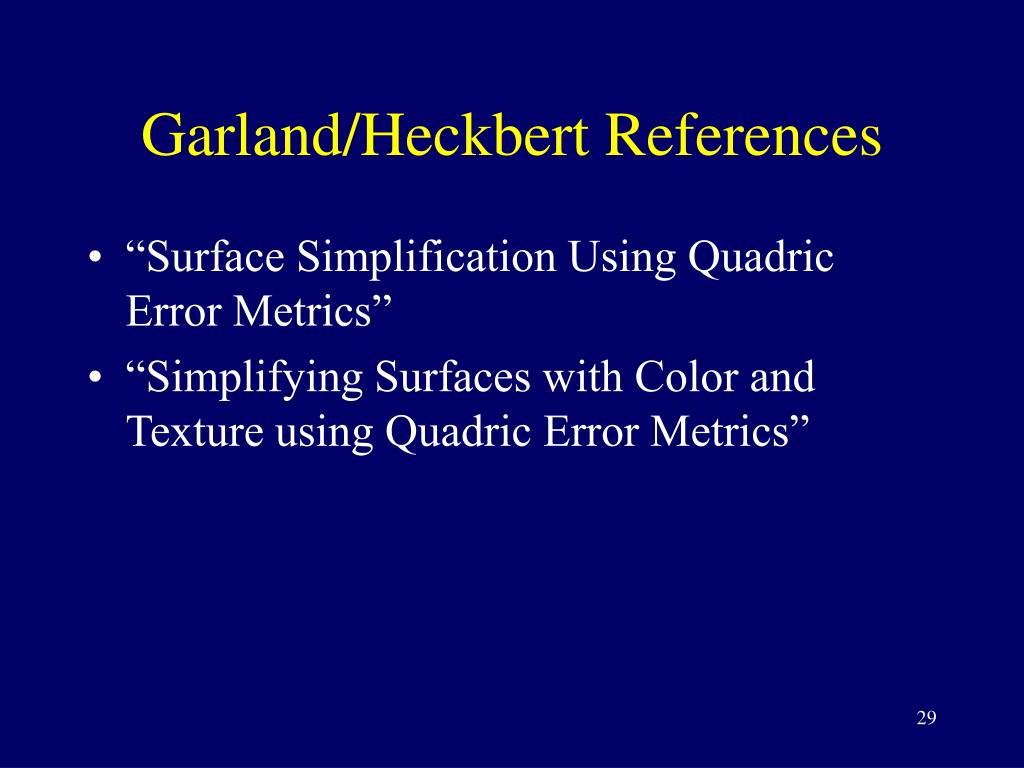 Garland/Heckbert References

• “Surface Simplification Using Quadric Error Metrics”
• “Simplifying Surfaces with Color and Texture using Quadric Error Metrics”

29